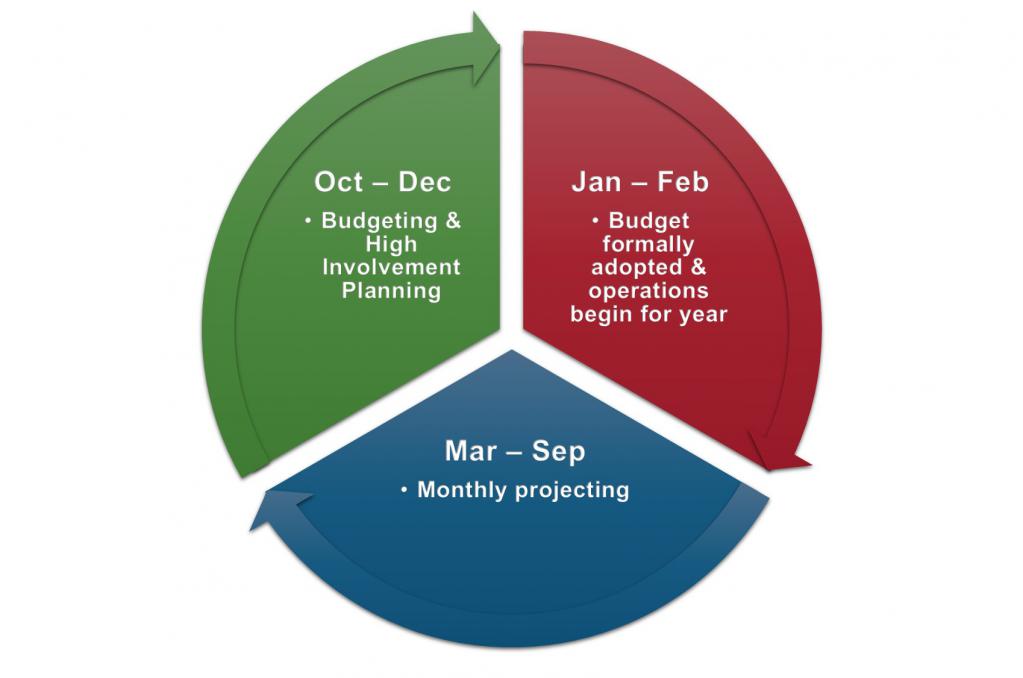 Oct – Dec
• Budgeting & High Involvement Planning

Jan – Feb
• Budget formally adopted & operations begin for year

Mar – Sep
• Monthly projecting